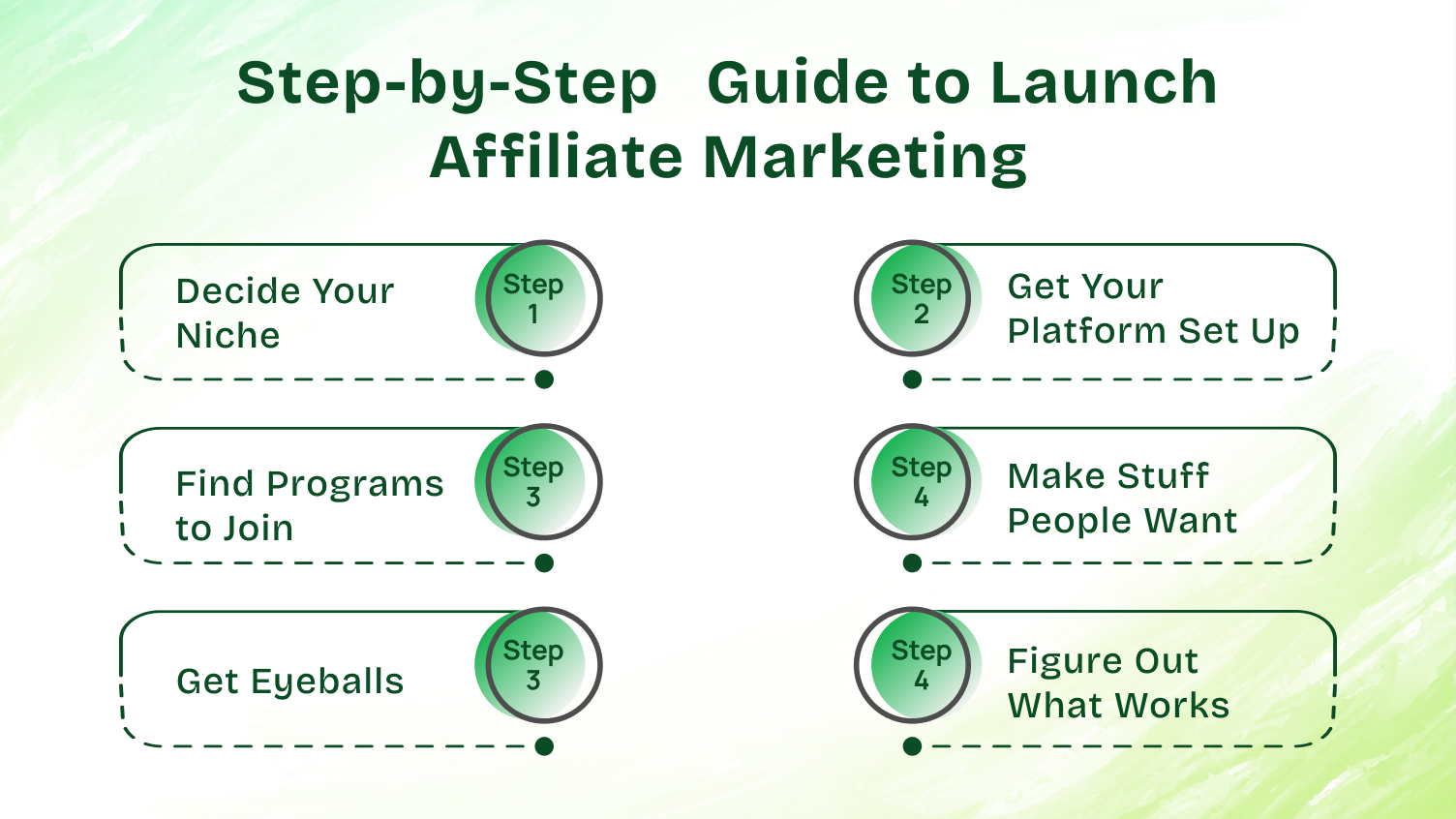 Step-by-Step Guide to Launch Affiliate Marketing

Decide Your Niche

Step 1

Step 2

Get Your Platform Set Up

Find Programs to Join

Step 3

Step 4

Make Stuff People Want

Get Eyeballs

Step 3

Step 4

Figure Out What Works